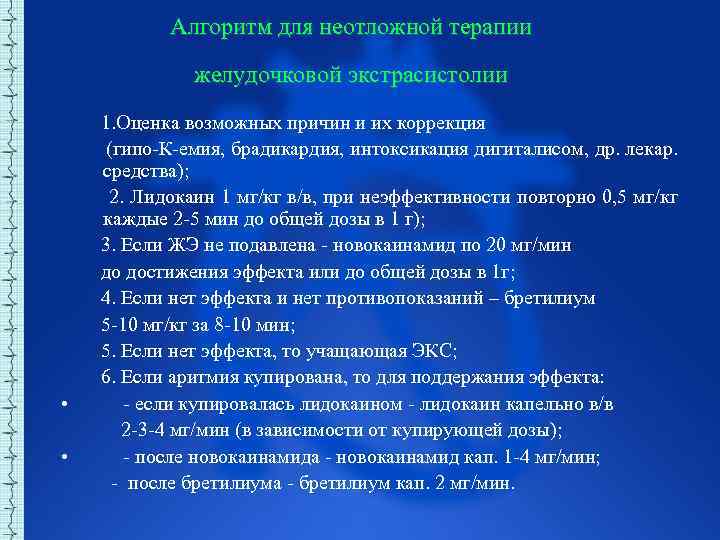 Алгоритм для неотложной терапии

желудочковой экстрасистолии

1.Оценка возможных причин и их коррекция
(гипо-К-емия, брадикардия, интоксикация дигиталисом, др. лекар. средства);
2. Лидокаин 1 мг/кг в/в, при неэффективности повторно 0,5 мг/кг каждые 2-5 мин до общей дозы в 1 г);
3. Если ЖЭ не подавлена - новокаинамид по 20 мг/мин
до достижения эффекта или до общей дозы в 1г;
4. Если нет эффекта и нет противопоказаний – бретилиум
5-10 мг/кг за 8-10 мин;
5. Если нет эффекта, то учащающая ЭКС;
6. Если аритмия купирована, то для поддержания эффекта:
• - если купировалась лидокаином - лидокаин капельно в/в 2-3-4 мг/мин (в зависимости от купирующей дозы);
• - после новокаинамида - новокаинамид кап. 1-4 мг/мин;
- после бретилиума - бретилиум кап. 2 мг/мин.